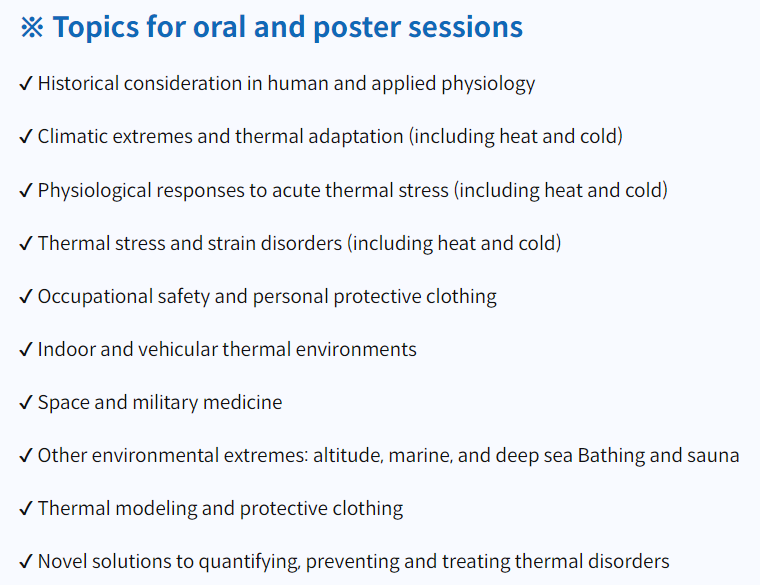 ※ Topics for oral and poster sessions

✓ Historical consideration in human and applied physiology

✓ Climatic extremes and thermal adaptation (including heat and cold)

✓ Physiological responses to acute thermal stress (including heat and cold)

✓ Thermal stress and strain disorders (including heat and cold)

✓ Occupational safety and personal protective clothing

✓ Indoor and vehicular thermal environments

✓ Space and military medicine

✓ Other environmental extremes: altitude, marine, and deep sea Bathing and sauna

✓ Thermal modeling and protective clothing

✓ Novel solutions to quantifying, preventing and treating thermal disorders